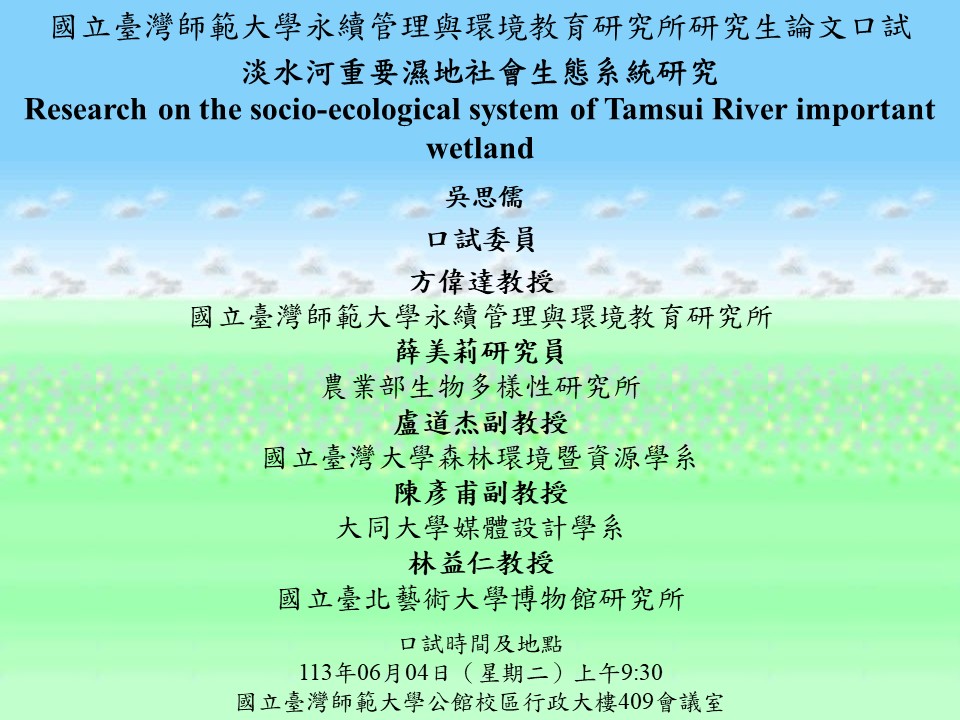 國立臺灣師範大學永續管理與環境教育研究所研究生論文口試

淡水河重要濕地社會生態系統研究

Research on the socio-ecological system of Tamsui River important wetland

吳思儒

口試委員

方偉達教授

國立臺灣師範大學永續管理與環境教育研究所

薛美莉研究員

農業部生物多樣性研究所

盧道杰副教授

國立臺灣大學森林環境暨資源學系

陳彥甫副教授

大同大學媒體設計學系

林益仁教授

國立臺北藝術大學博物館研究所

口試時間及地點

113年06月04日（星期二）上午9:30

國立臺灣師範大學公館校區行政大樓409會議室